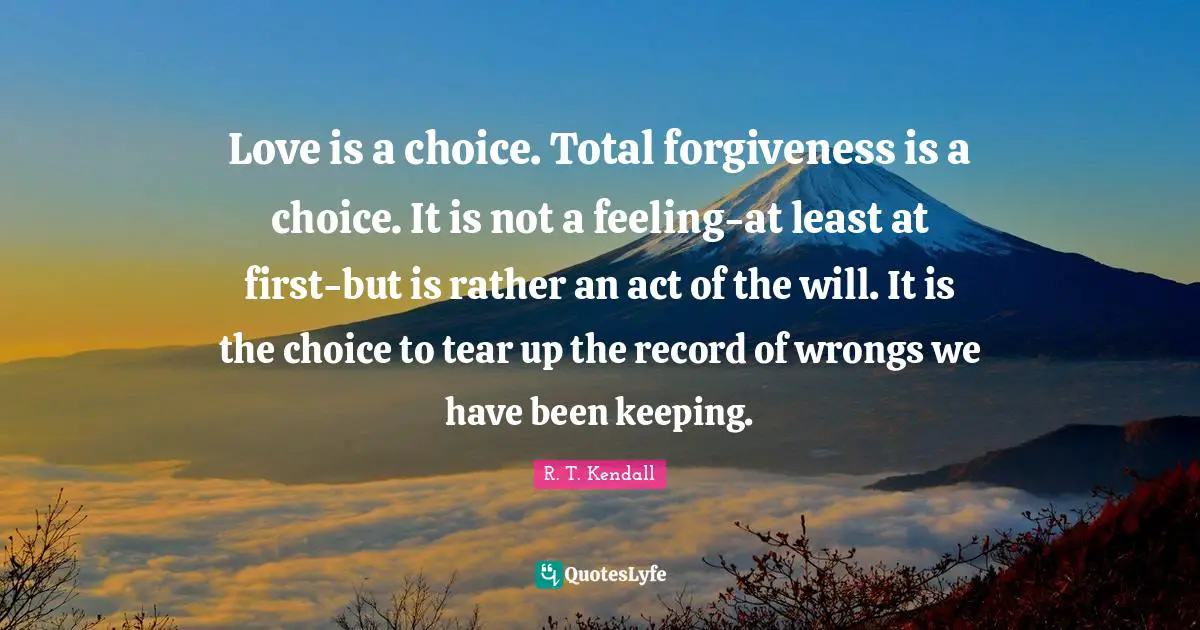 Love is a choice. Total forgiveness is a choice. It is not a feeling-at least at first-but is rather an act of the will. It is the choice to tear up the record of wrongs we have been keeping.

R. T. Kendall

QuotesLyfe